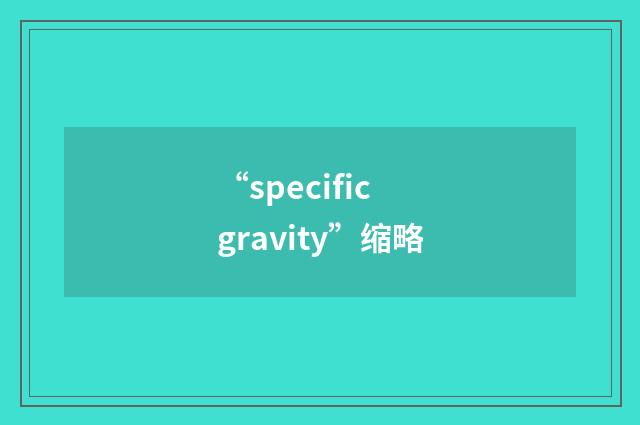 “specific gravity”缩略